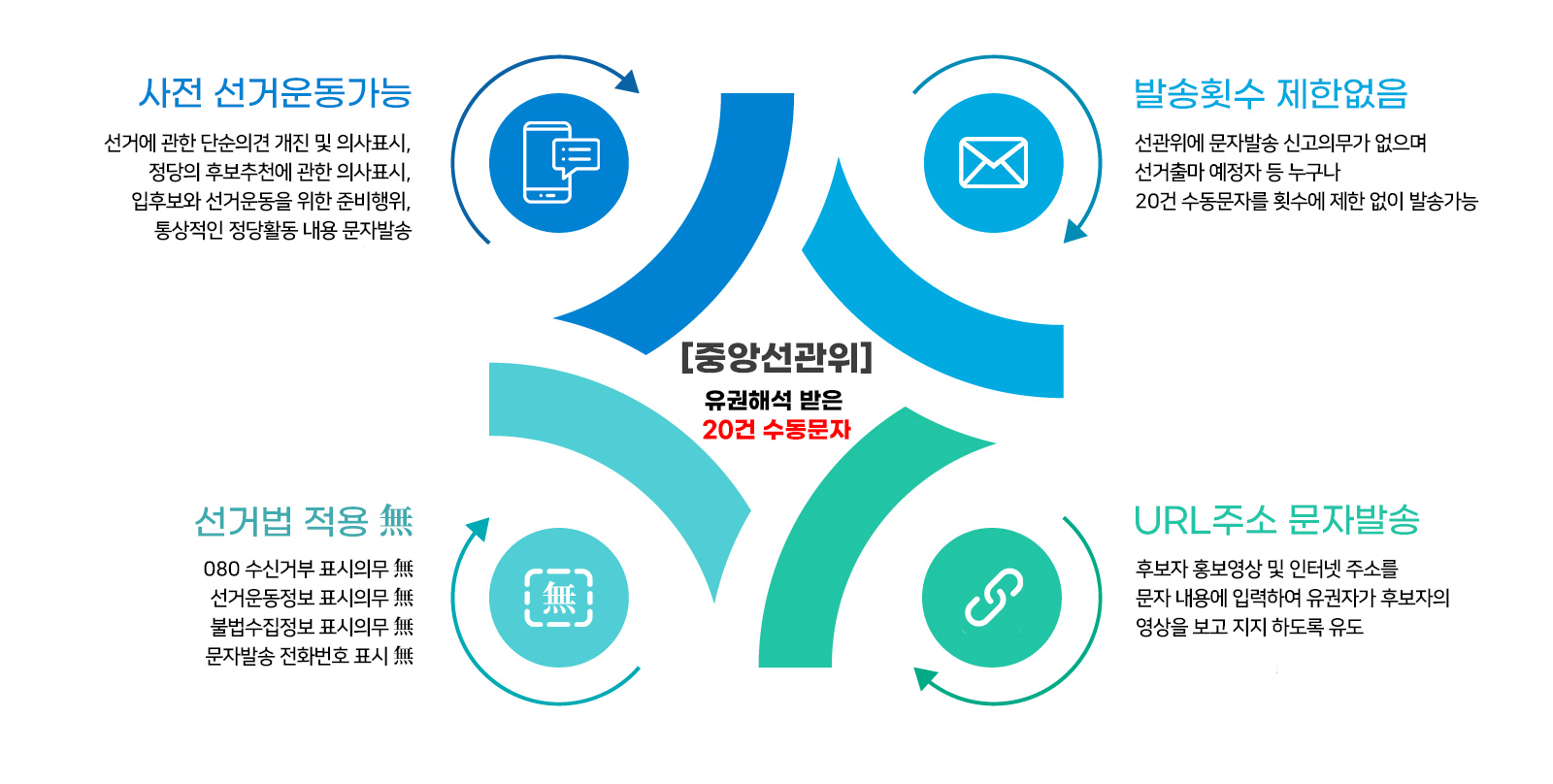 사전 선거운동가능

선거에 관한 단순의견 개진 및 의사표시,
정당의 후보추천에 관한 의사표시,
입후보와 선거운동을 위한 준비행위,
통상적인 정당활동 내용 문자발송

발송횟수 제한없음

선관위에 문자발송 신고의무가 없으며
선거출마 예정자 등 누구나
20건 수동문자를 횟수에 제한 없이 발송가능

[중앙선관위]
유권해석 받은
20건 수동문자

선거법 적용 無

080 수신거부 표시의무 無
선거운동정보 표시의무 無
불법수집정보 표시의무 無
문자발송 전화번호 표시 無

無

URL주소 문자발송

후보자 홍보영상 및 인터넷 주소를
문자 내용에 입력하여 유권자가 후보자의
영상을 보고 지지 하도록 유도